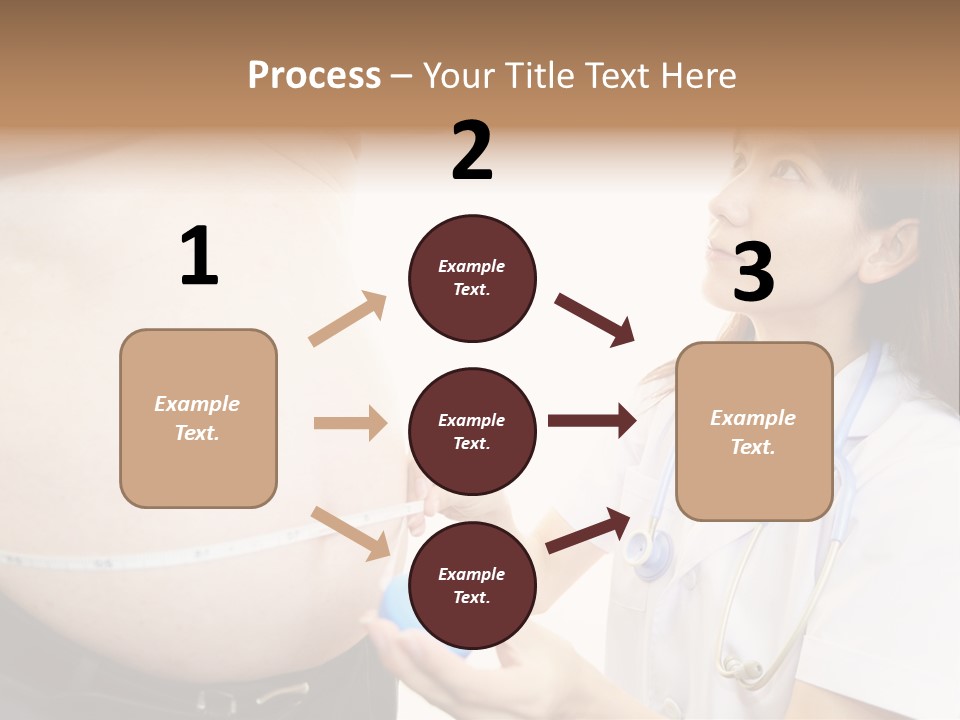 Process – Your Title Text Here

1

Example Text.

2

Example Text.

Example Text.

Example Text.

3

Example Text.